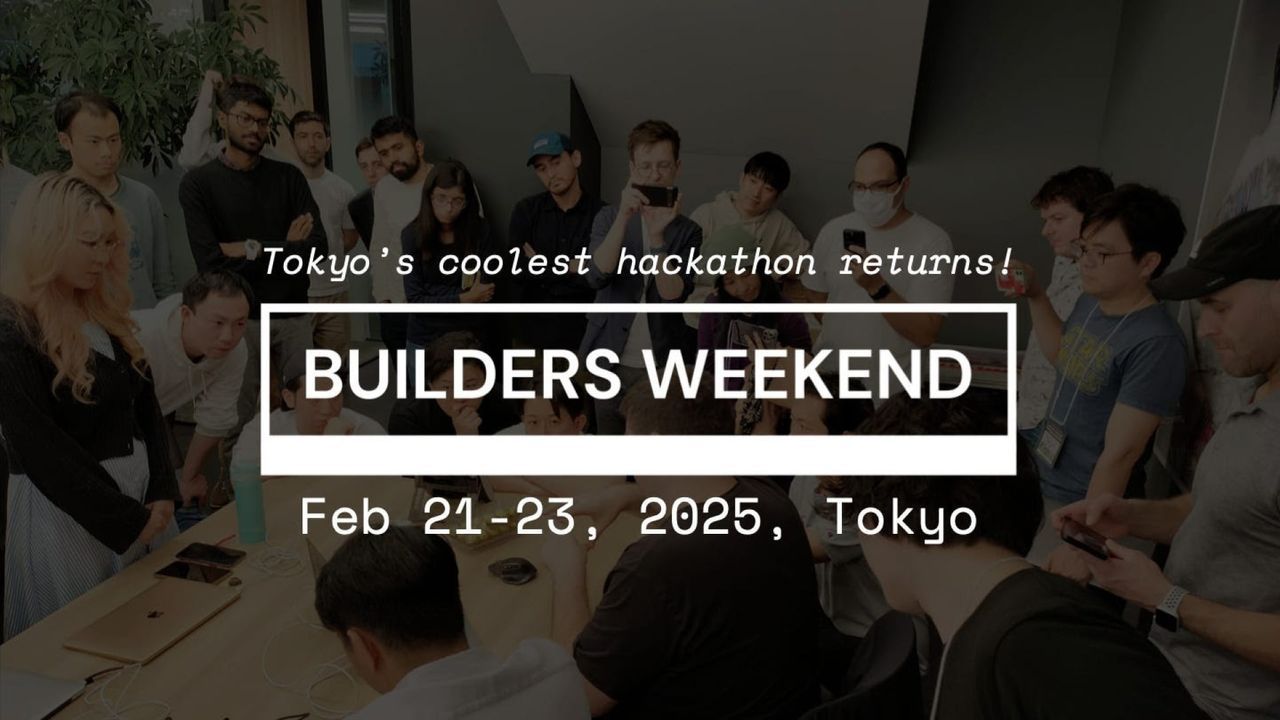 Tokyo's coolest hackathon returns!

BUILDERS WEEKEND

Feb 21-23, 2025, Tokyo